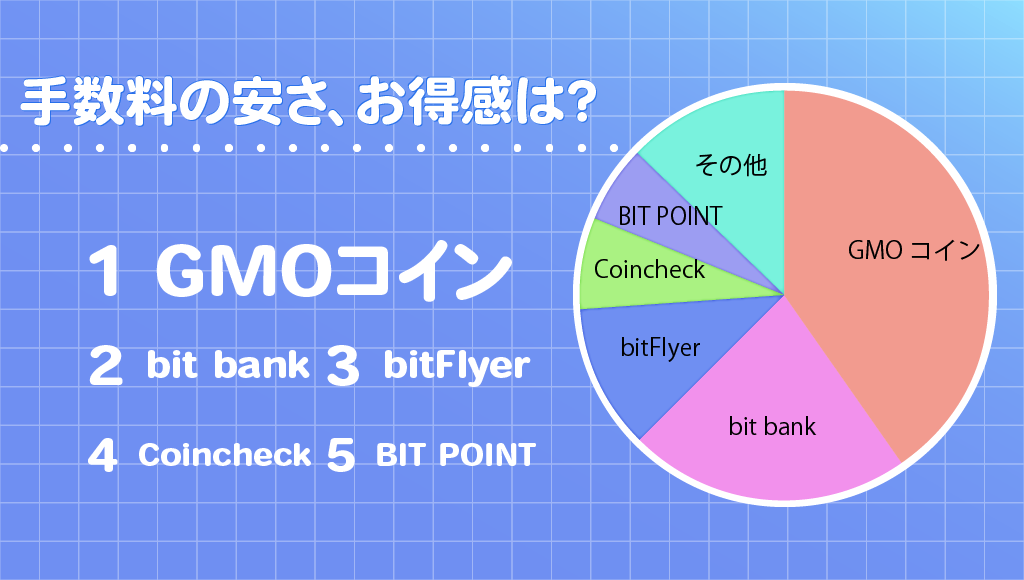 手数料の安さ、お得感は?

1 GMOコイン

2 bit bank 3 bitFlyer

4 Coincheck 5 BIT POINT

その他
BIT POINT
Coincheck
bitFlyer
bit bank
GMO コイン